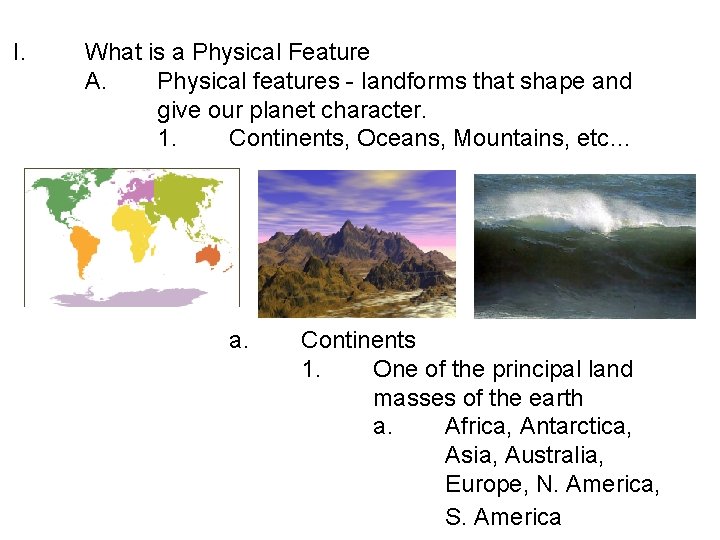 I. What is a Physical Feature

A. Physical features - landforms that shape and give our planet character.

1. Continents, Oceans, Mountains, etc...

a. Continents

1. One of the principal land masses of the earth

a. Africa, Antarctica, Asia, Australia, Europe, N. America, S. America